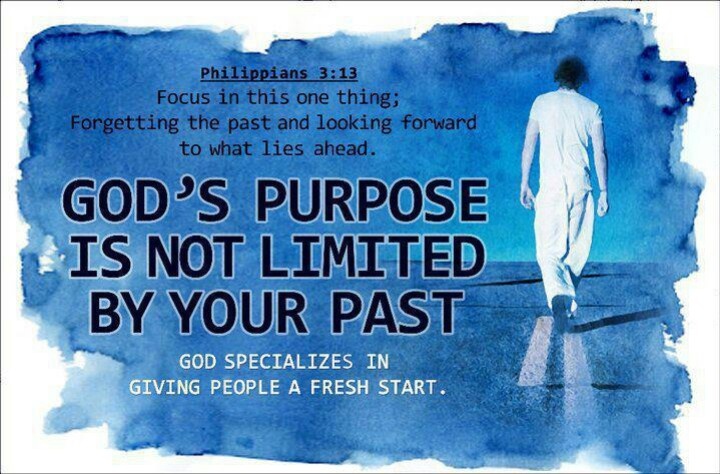 Philippians 3:13
Focus in this one thing;
Forgetting the past and looking forward to what lies ahead.

GOD'S PURPOSE IS NOT LIMITED BY YOUR PAST

GOD SPECIALIZES IN GIVING PEOPLE A FRESH START.